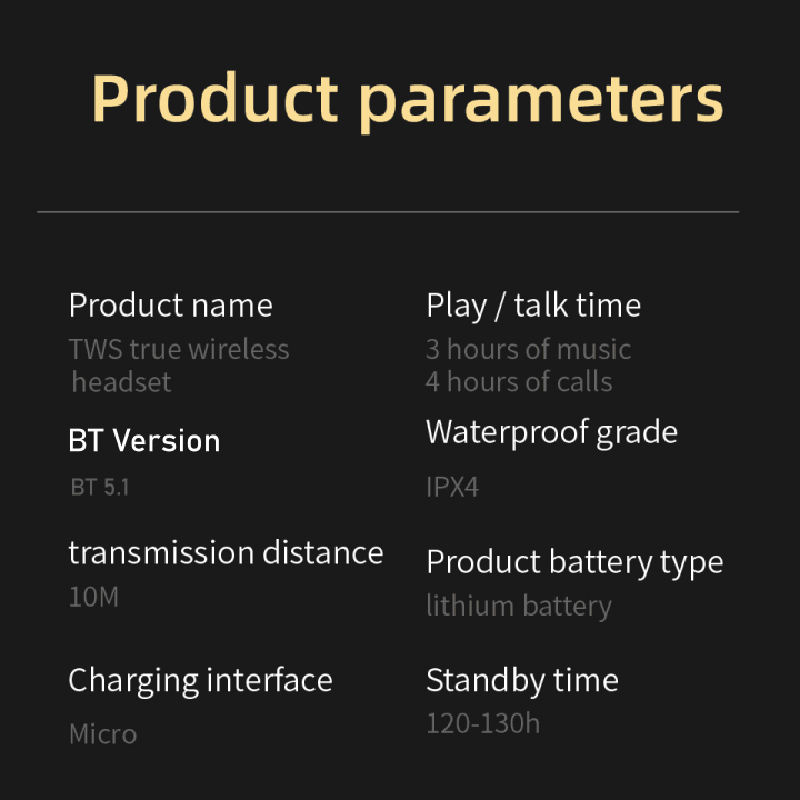 Product parameters

Product name
TWS true wireless headset

BT Version
BT 5.1

transmission distance
10M

Charging interface
Micro

Play / talk time
3 hours of music
4 hours of calls

Waterproof grade
IPX4

Product battery type
lithium battery

Standby time
120-130h